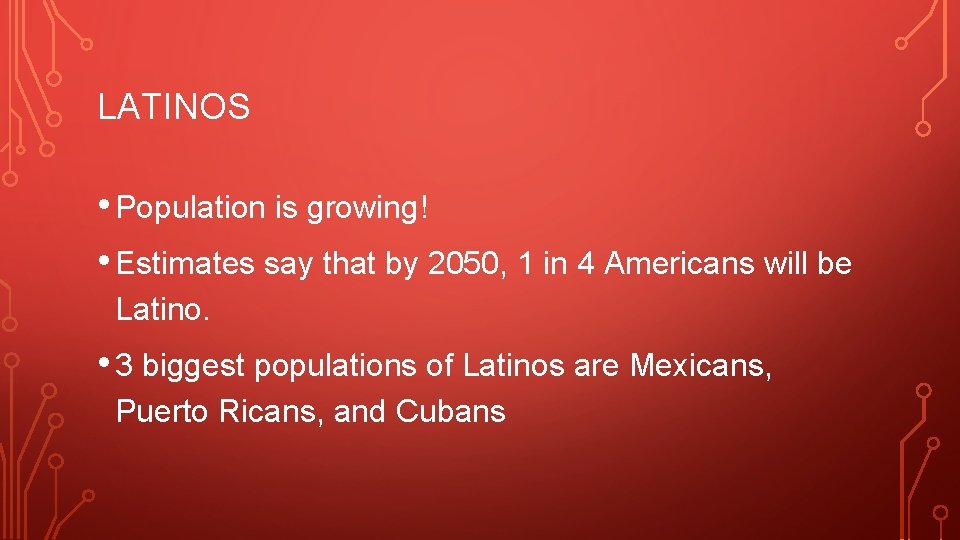 LATINOS

• Population is growing!

• Estimates say that by 2050, 1 in 4 Americans will be Latino.

• 3 biggest populations of Latinos are Mexicans, Puerto Ricans, and Cubans